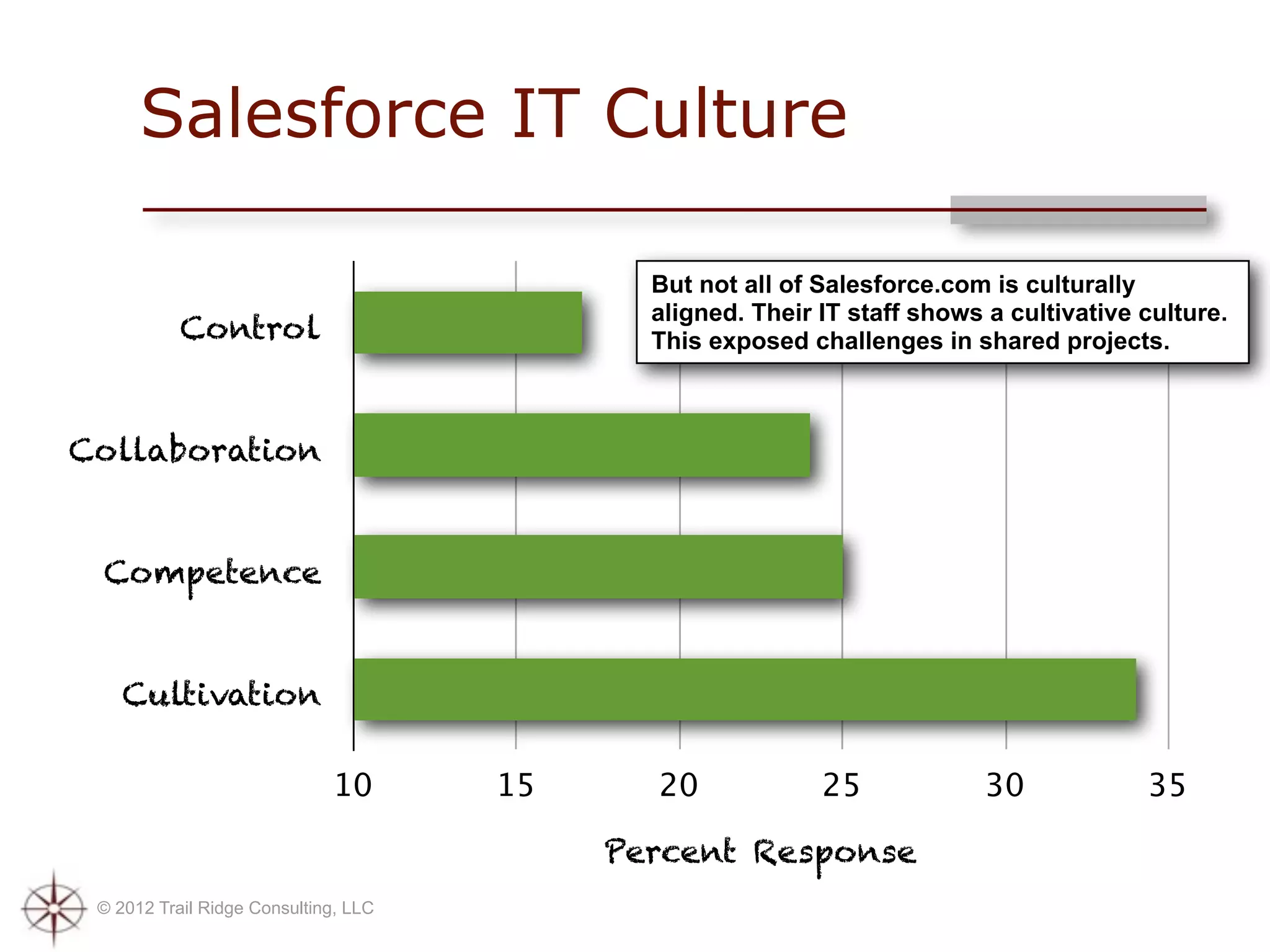 Salesforce IT Culture

But not all of Salesforce.com is culturally aligned. Their IT staff shows a cultivative culture. This exposed challenges in shared projects.

Control

Collaboration

Competence

Cultivation

10 15 20 25 30 35

Percent Response

© 2012 Trail Ridge Consulting, LLC